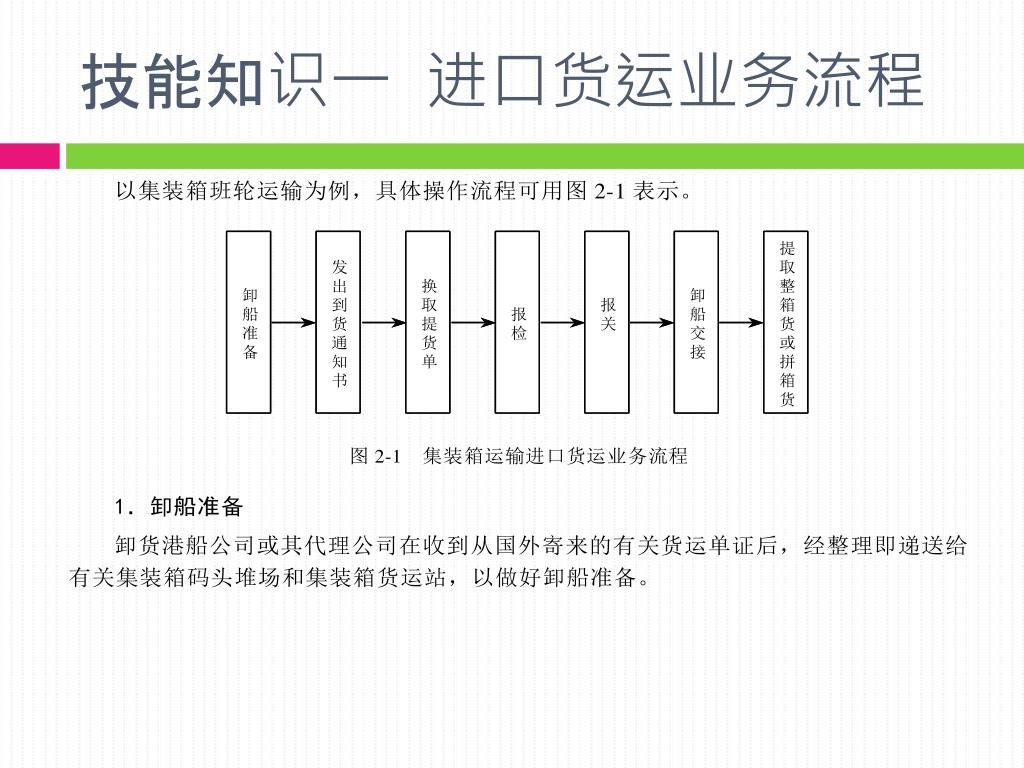 技能知识一 进口货运业务流程

以集装箱班轮运输为例，具体操作流程可用图 2-1 表示。

卸船准备

发出到货通知书

换取提货单

报检

报关

卸船交接

提取整箱货或拼箱货

图 2-1 集装箱运输进口货运业务流程

1．卸船准备

卸货港船公司或其代理公司在收到从国外寄来的有关货运单证后，经整理即递送给有关集装箱码头堆场和集装箱货运站，以做好卸船准备。